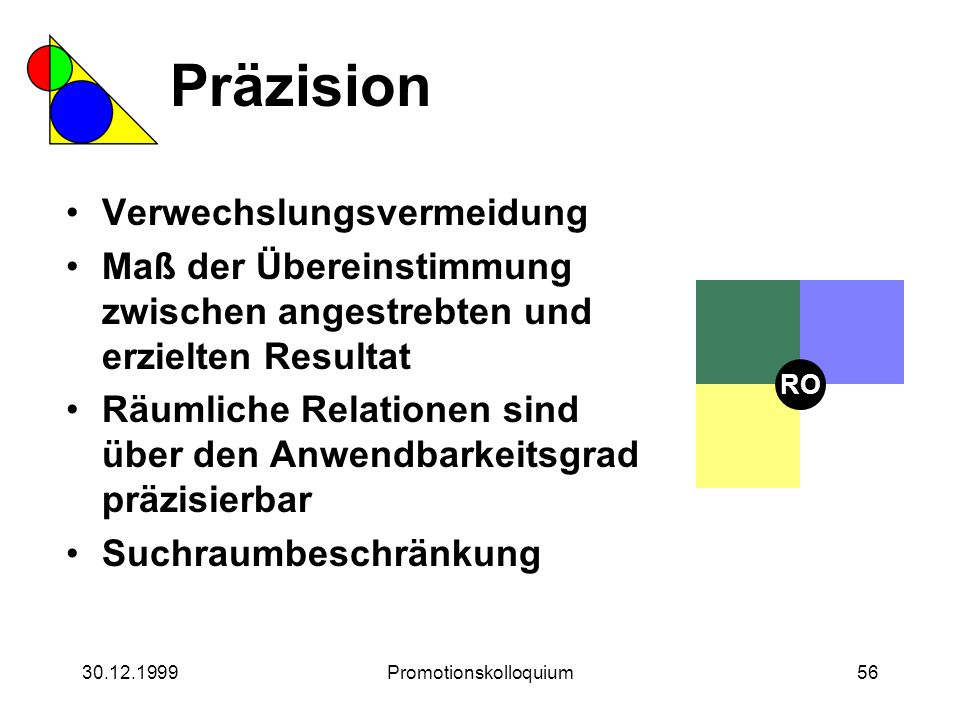 Präzision

• Verwechslungsvermeidung
• Maß der Übereinstimmung zwischen angestrebten und erzielten Resultat
• Räumliche Relationen sind über den Anwendbarkeitsgrad präzisierbar
• Suchraumbeschränkung

RO

30.12.1999 Promotionskolloquium 56